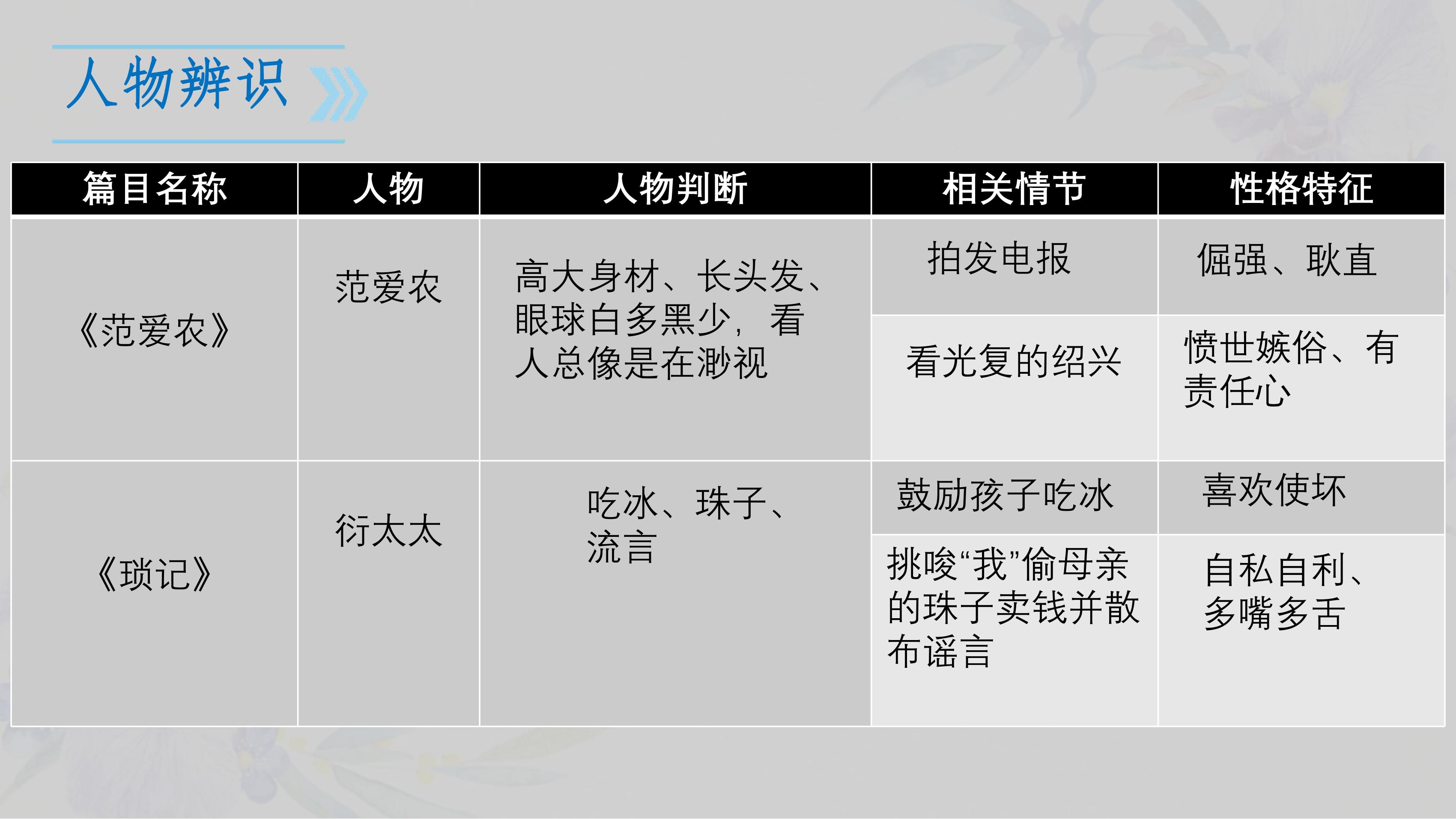 人物辨识

| 篇目名称 | 人物 | 人物判断 | 相关情节 | 性格特征 |
|---|---|---|---|---|
| 《范爱农》 | 范爱农 | 高大身材、长头发、眼球白多黑少，看人总像是在渺视 | 拍发电报 | 倔强、耿直 |
| | | | 看光复的绍兴 | 愤世嫉俗、有责任心 |
| 《琐记》 | 衍太太 | 吃冰、珠子、流言 | 鼓励孩子吃冰 | 喜欢使坏 |
| | | | 挑唆“我”偷母亲的珠子卖钱并散布谣言 | 自私自利、多嘴多舌 |